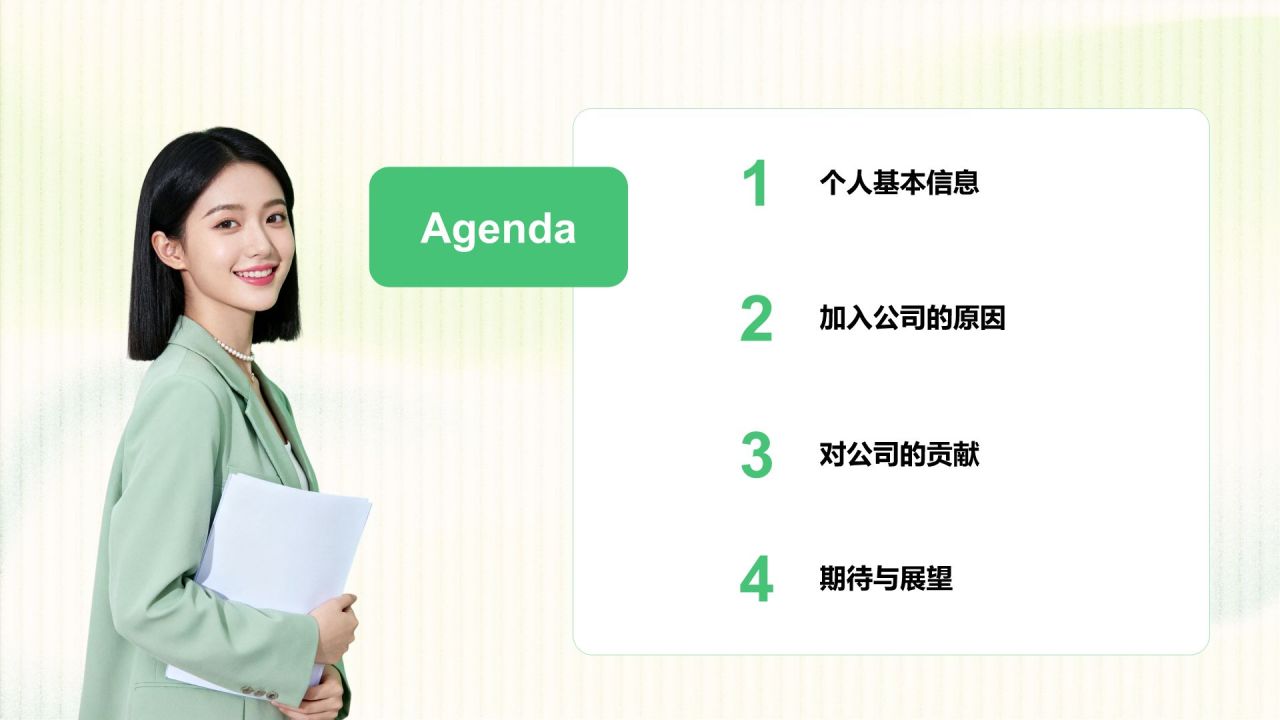 Agenda

1 个人基本信息

2 加入公司的原因

3 对公司的贡献

4 期待与展望